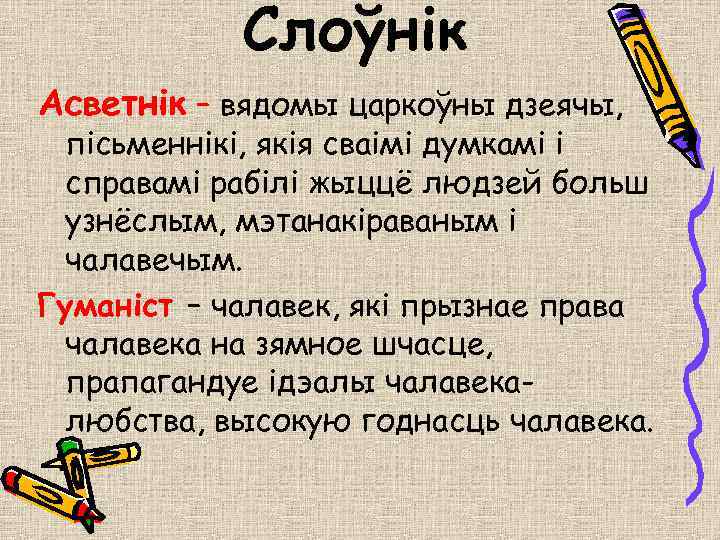 Слоўнік

Асветнік – вядомы царкоўны дзеячы, пісьменнікі, якія сваімі думкамі і справамі рабілі жыццё людзей больш узнёслым, мэтанакіраваным і чалавечым.

Гуманіст – чалавек, які прызнае права чалавека на зямное шчасце, прапагандуе ідэалы чалавекалюбства, высокую годнасць чалавека.